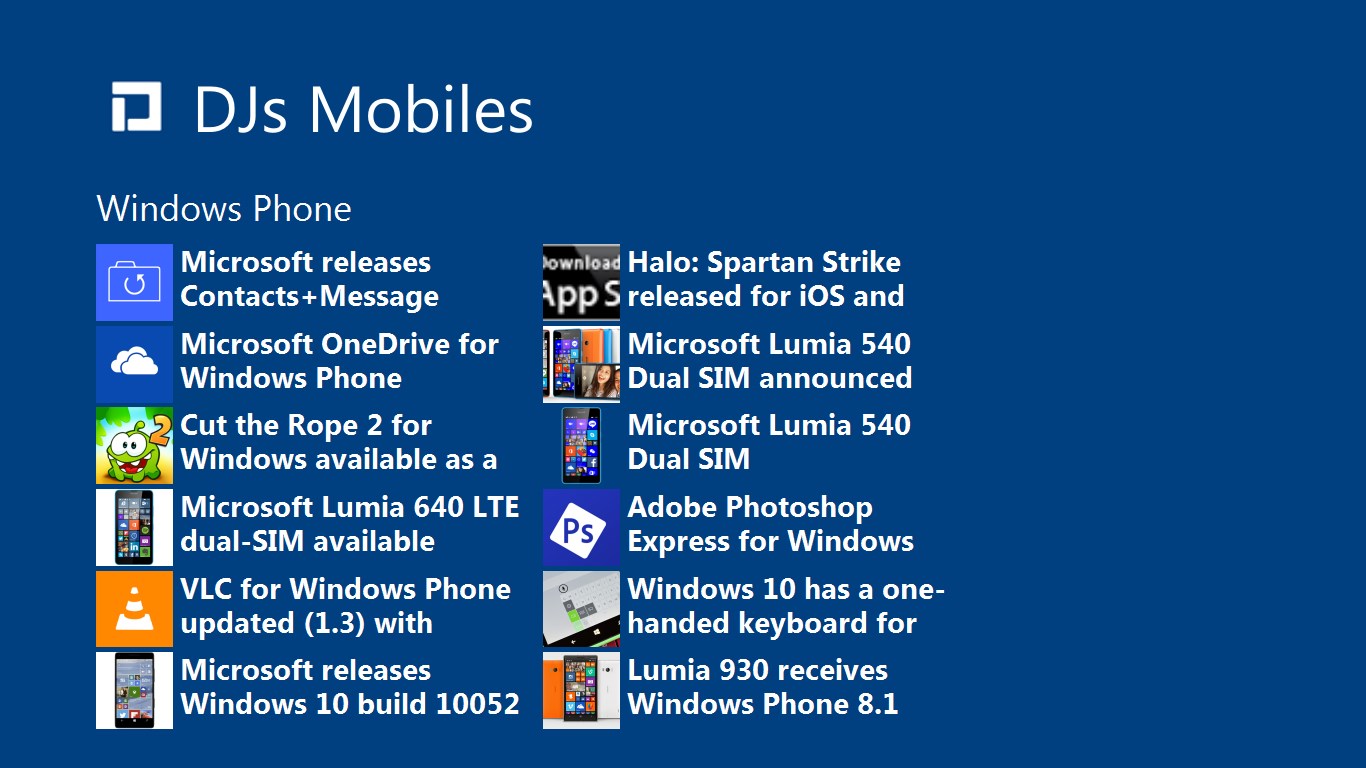 DJs Mobiles

Windows Phone

Microsoft releases Contacts+Message

Microsoft OneDrive for Windows Phone

Cut the Rope 2 for Windows available as a

Microsoft Lumia 640 LTE dual-SIM available

VLC for Windows Phone updated (1.3) with

Microsoft releases Windows 10 build 10052

Download App S

Halo: Spartan Strike released for iOS and

Microsoft Lumia 540 Dual SIM announced

Microsoft Lumia 540 Dual SIM

Ps

Adobe Photoshop Express for Windows

Windows 10 has a one-handed keyboard for

Lumia 930 receives Windows Phone 8.1